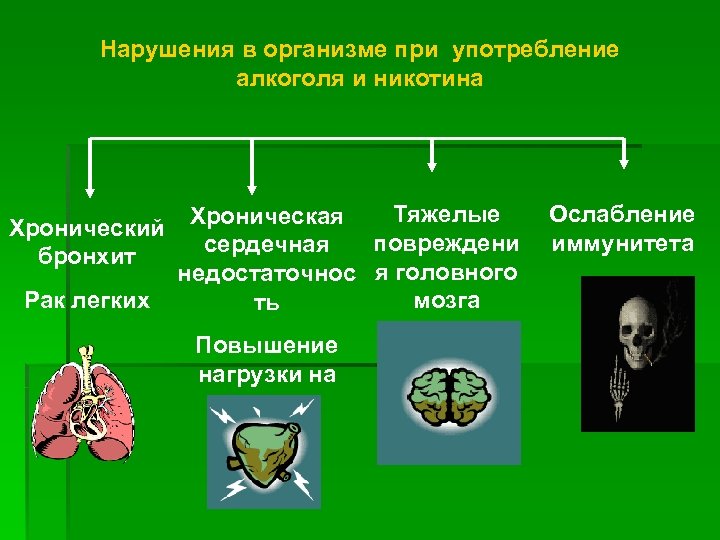 Нарушения в организме при употребление алкоголя и никотина

Хронический бронхит

Рак легких

Хроническая сердечная недостаточность

Повышение нагрузки на

Тяжелые повреждения головного мозга

Ослабление иммунитета